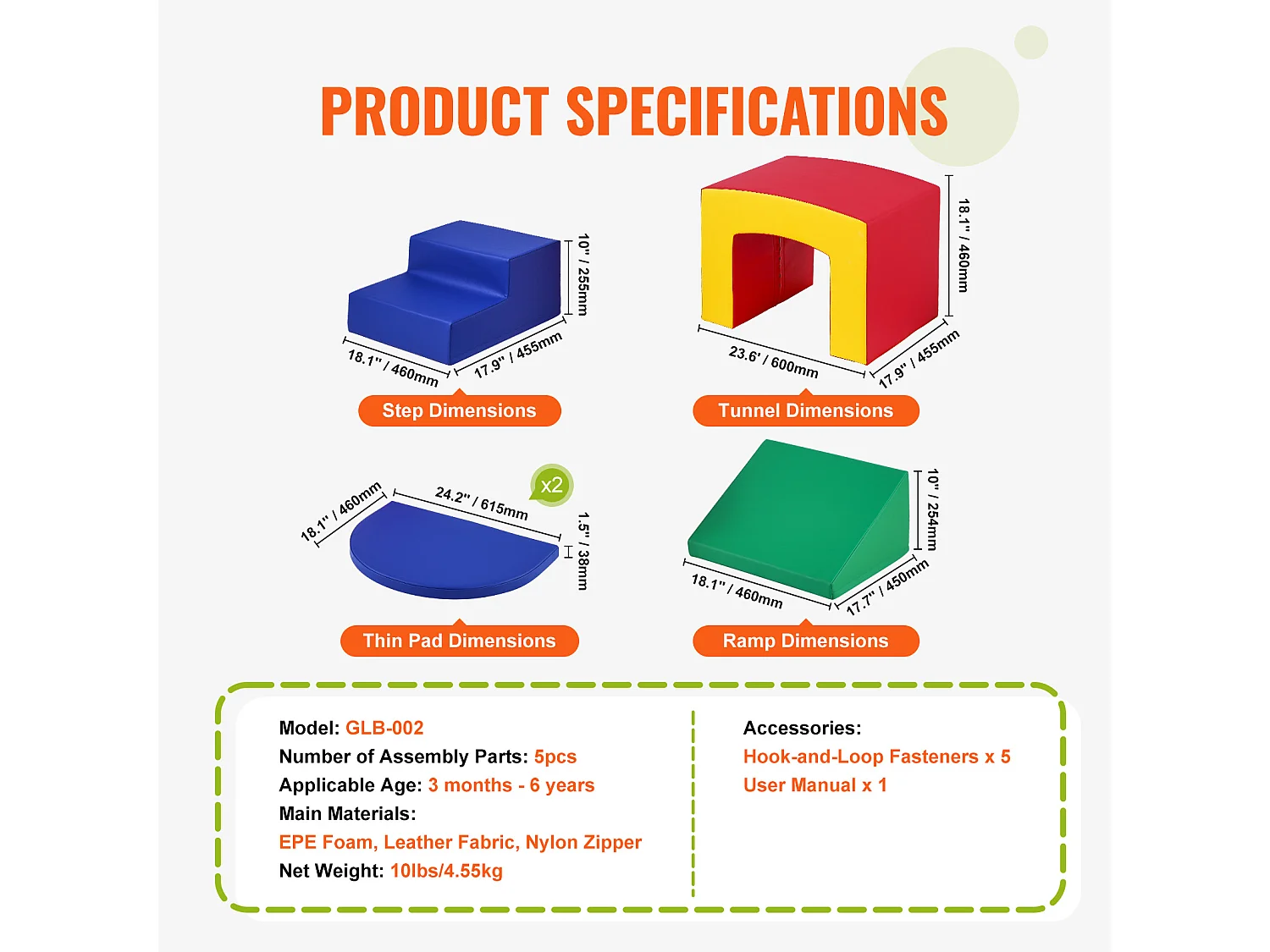 PRODUCT SPECIFICATIONS

10" / 255mm
18.1" / 460mm
17.9" / 455mm
Step Dimensions

18.1" / 460mm
23.6' / 600mm
17.9" / 455mm
Tunnel Dimensions

x2
18.1" / 460mm
24.2" / 615mm
1.5" / 38mm
Thin Pad Dimensions

10" / 254mm
18.1" / 460mm
17.7" / 450mm
Ramp Dimensions

Model: GLB-002
Number of Assembly Parts: 5pcs
Applicable Age: 3 months - 6 years
Main Materials:
EPE Foam, Leather Fabric, Nylon Zipper
Net Weight: 10lbs/4.55kg

Accessories:
Hook-and-Loop Fasteners x 5
User Manual x 1